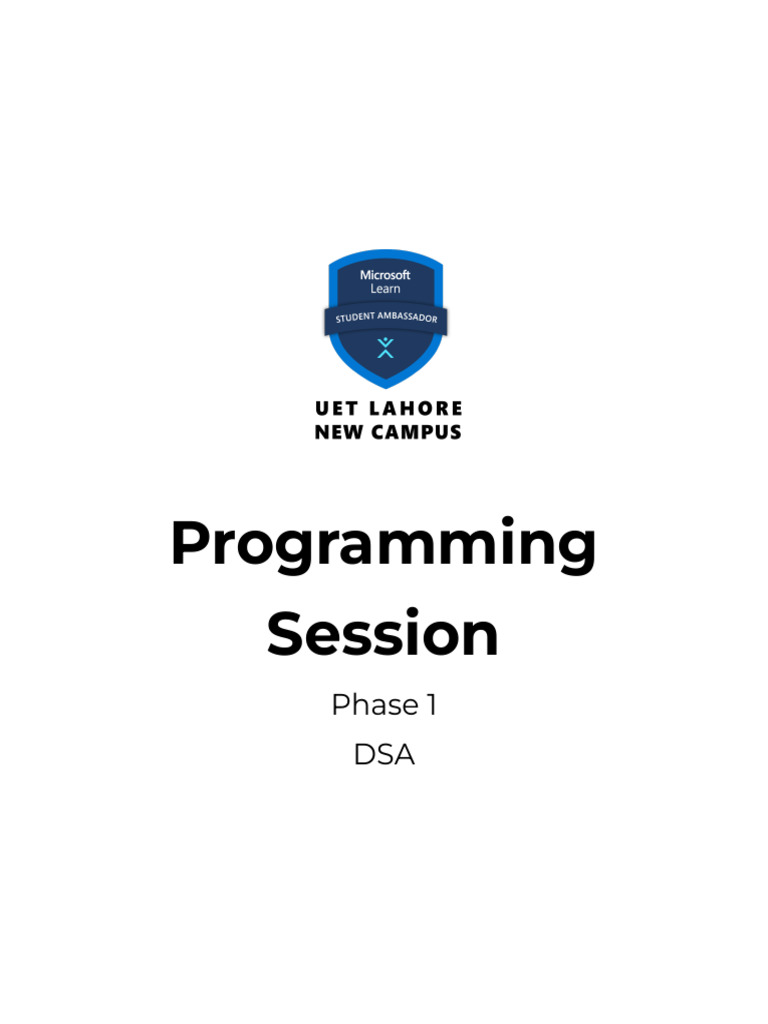 Microsoft
Learn
STUDENT AMBASSADOR

UET LAHORE
NEW CAMPUS

Programming Session

Phase 1

DSA